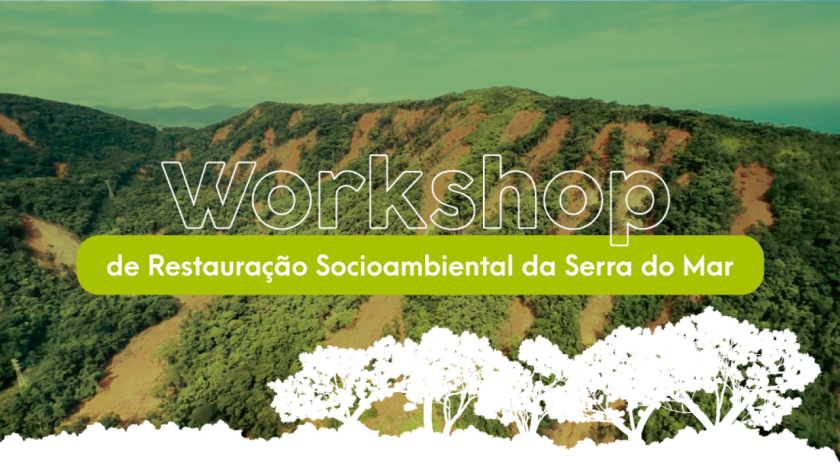 Workshop

de Restauração Socioambiental da Serra do Mar